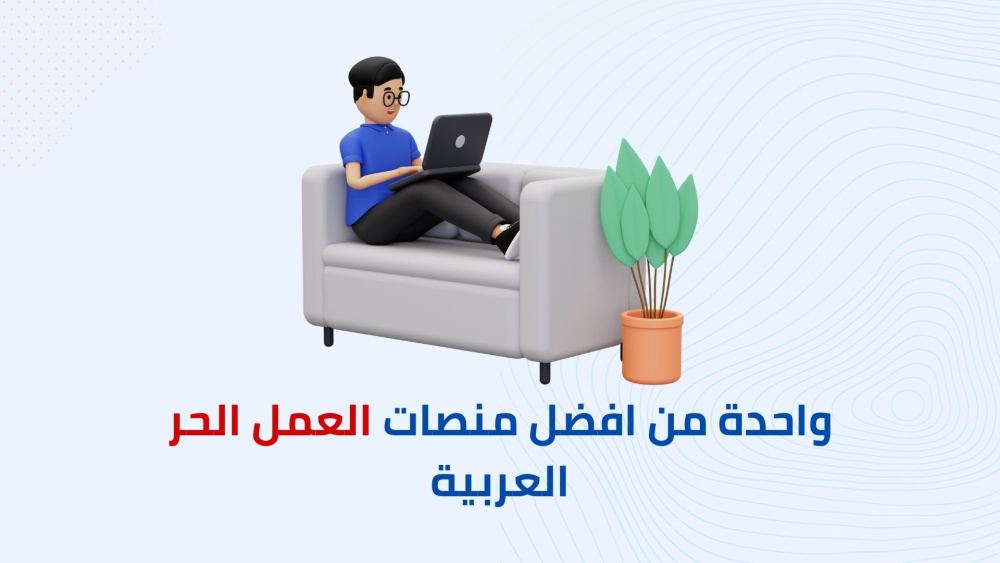 واحدة من افضل منصات العمل الحر العربية